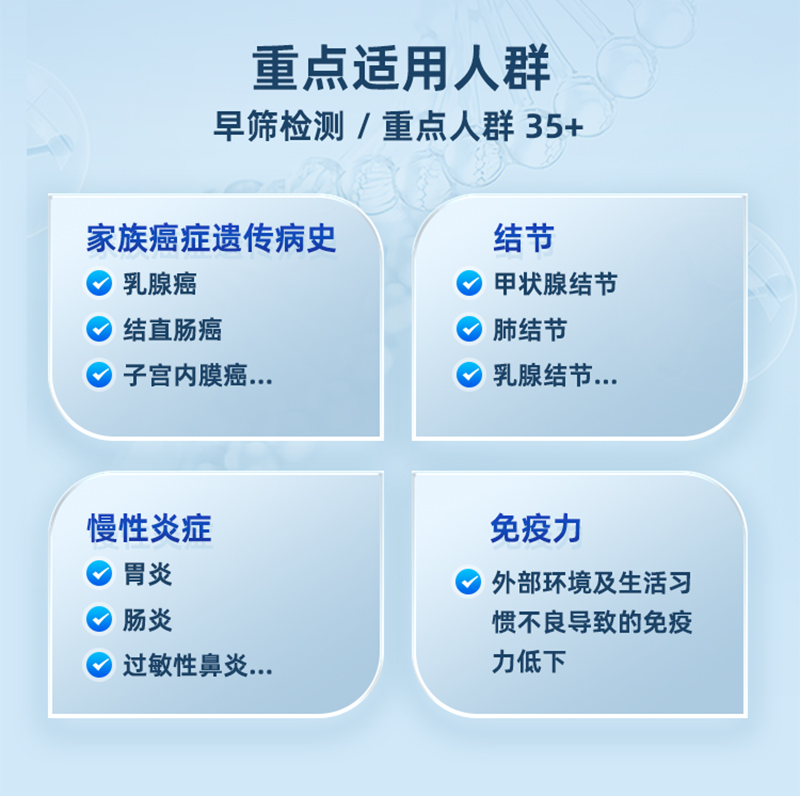 重点适用人群

早筛检测 / 重点人群 35+

家族癌症遗传病史

乳腺癌

结直肠癌

子宫内膜癌...

结节

甲状腺结节

肺结节

乳腺结节...

慢性炎症

胃炎

肠炎

过敏性鼻炎...

免疫力

外部环境及生活习惯不良导致的免疫力低下